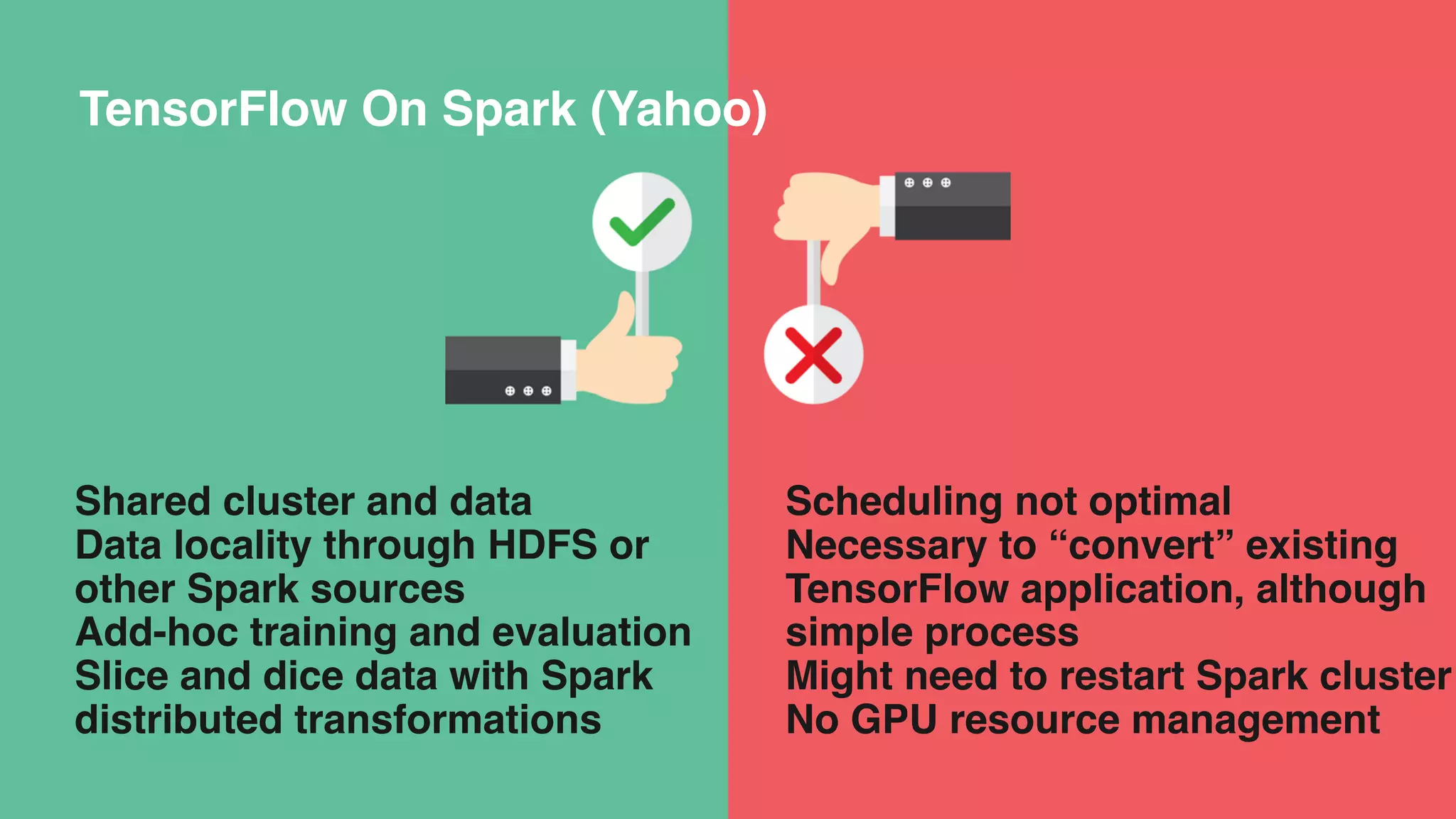 TensorFlow On Spark (Yahoo)

Shared cluster and data
Data locality through HDFS or other Spark sources
Add-hoc training and evaluation
Slice and dice data with Spark distributed transformations

Scheduling not optimal
Necessary to “convert” existing TensorFlow application, although simple process
Might need to restart Spark cluster
No GPU resource management